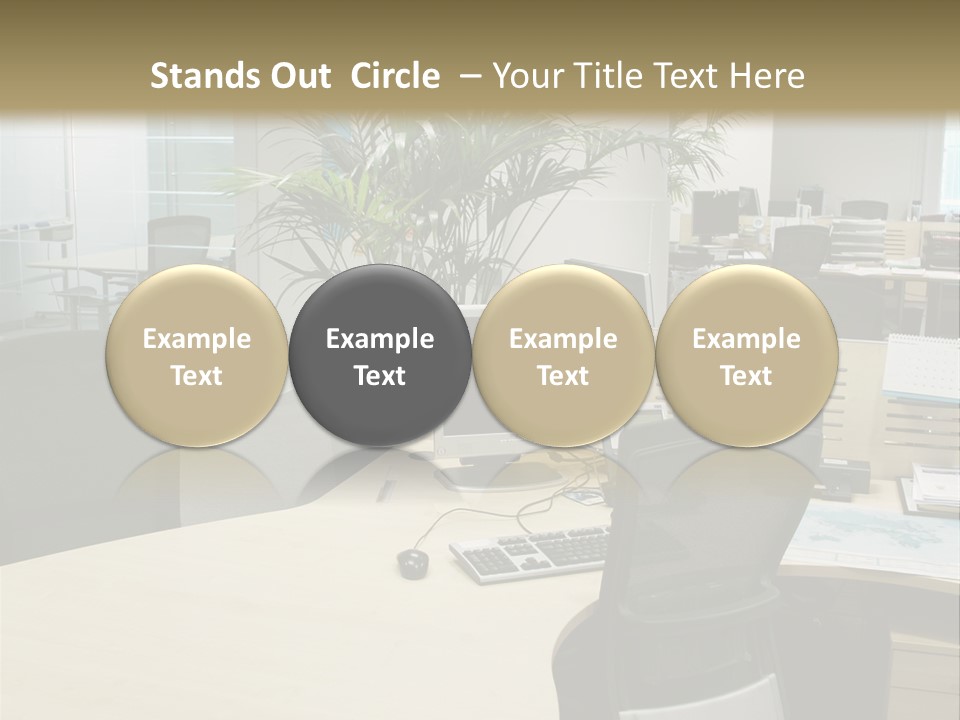 Stands Out Circle – Your Title Text Here

Example Text

Example Text

Example Text

Example Text